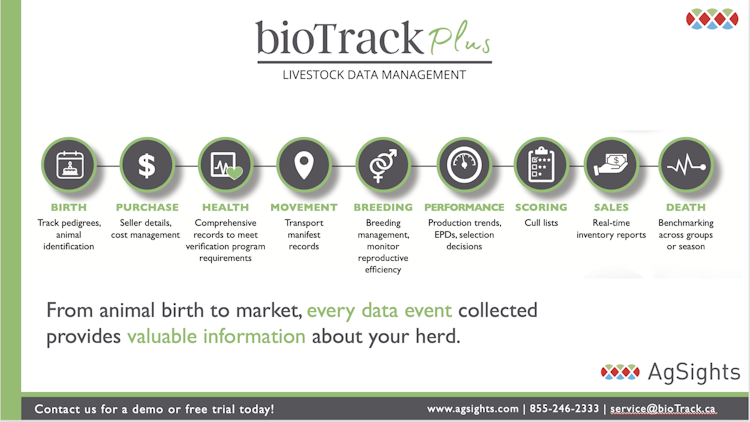 bioTrack Plus

LIVESTOCK DATA MANAGEMENT

BIRTH
Track pedigrees, animal identification

PURCHASE
Seller details, cost management

HEALTH
Comprehensive records to meet verification program requirements

MOVEMENT
Transport manifest records

BREEDING
Breeding management, monitor reproductive efficiency

PERFORMANCE
Production trends, EPDs, selection decisions

SCORING
Cull lists

SALES
Real-time inventory reports

DEATH
Benchmarking across groups or season

From animal birth to market, every data event collected provides valuable information about your herd.

AgSights

Contact us for a demo or free trial today!

www.agsights.com | 855-246-2333 | service@bioTrack.ca